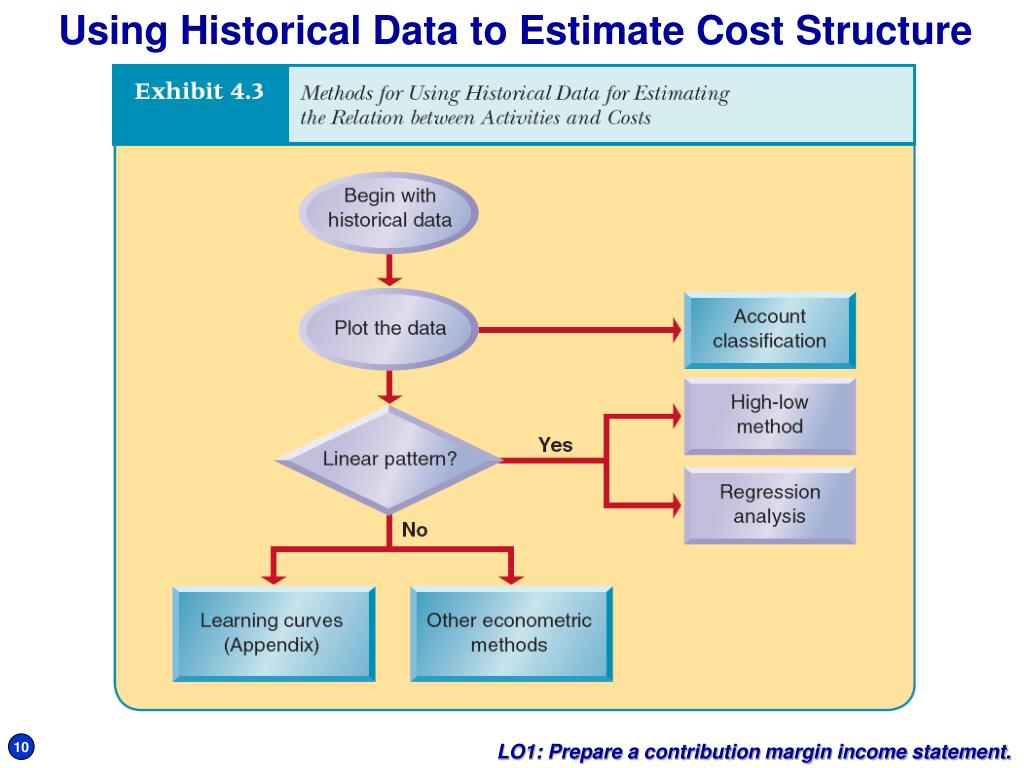 Using Historical Data to Estimate Cost Structure

Exhibit 4.3

Methods for Using Historical Data for Estimating the Relation between Activities and Costs

Begin with historical data

Plot the data

Account classification

Linear pattern?

Yes

High-low method

Regression analysis

No

Learning curves (Appendix)

Other econometric methods

10

LO1: Prepare a contribution margin income statement.